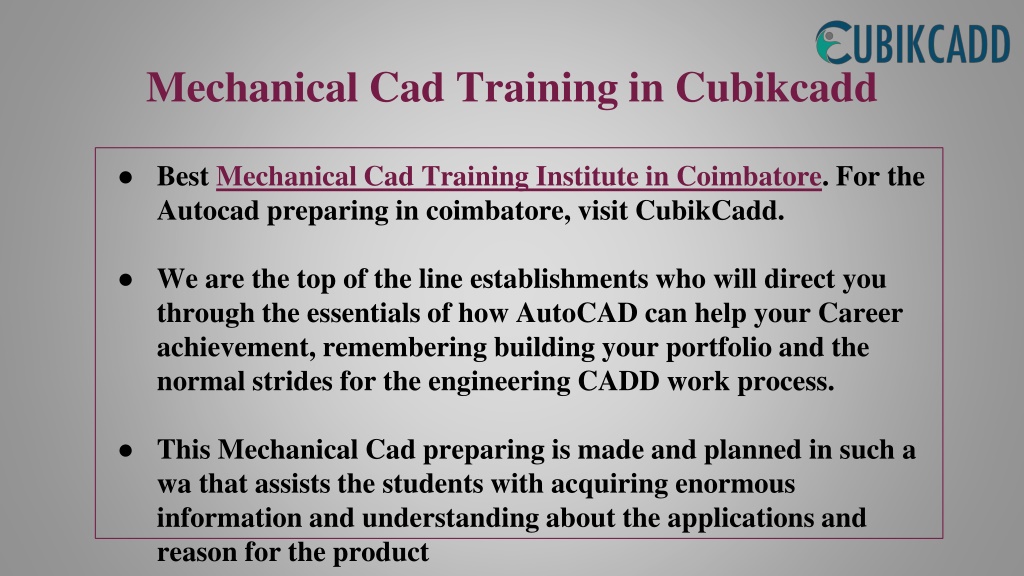 CUBIKCADD

Mechanical Cad Training in Cubikcadd

● Best Mechanical Cad Training Institute in Coimbatore. For the Autocad preparing in coimbatore, visit CubikCadd.

● We are the top of the line establishments who will direct you through the essentials of how AutoCAD can help your Career achievement, remembering building your portfolio and the normal strides for the engineering CADD work process.

● This Mechanical Cad preparing is made and planned in such a wa that assists the students with acquiring enormous information and understanding about the applications and reason for the product